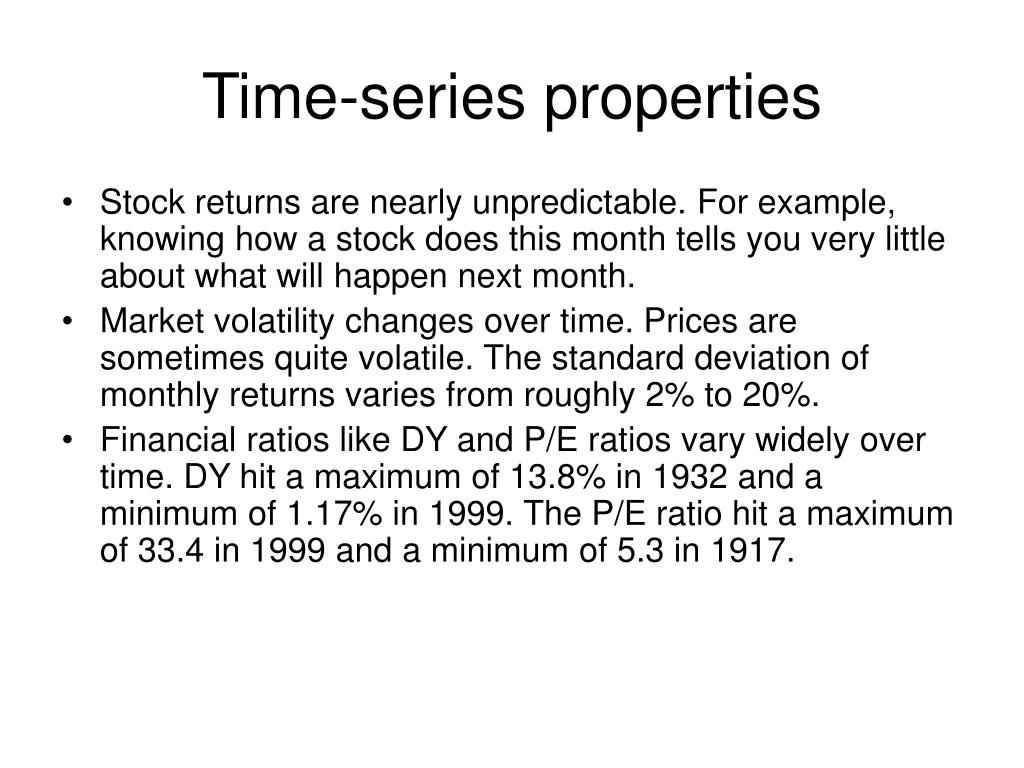 Time-series properties

• Stock returns are nearly unpredictable. For example, knowing how a stock does this month tells you very little about what will happen next month.
• Market volatility changes over time. Prices are sometimes quite volatile. The standard deviation of monthly returns varies from roughly 2% to 20%.
• Financial ratios like DY and P/E ratios vary widely over time. DY hit a maximum of 13.8% in 1932 and a minimum of 1.17% in 1999. The P/E ratio hit a maximum of 33.4 in 1999 and a minimum of 5.3 in 1917.